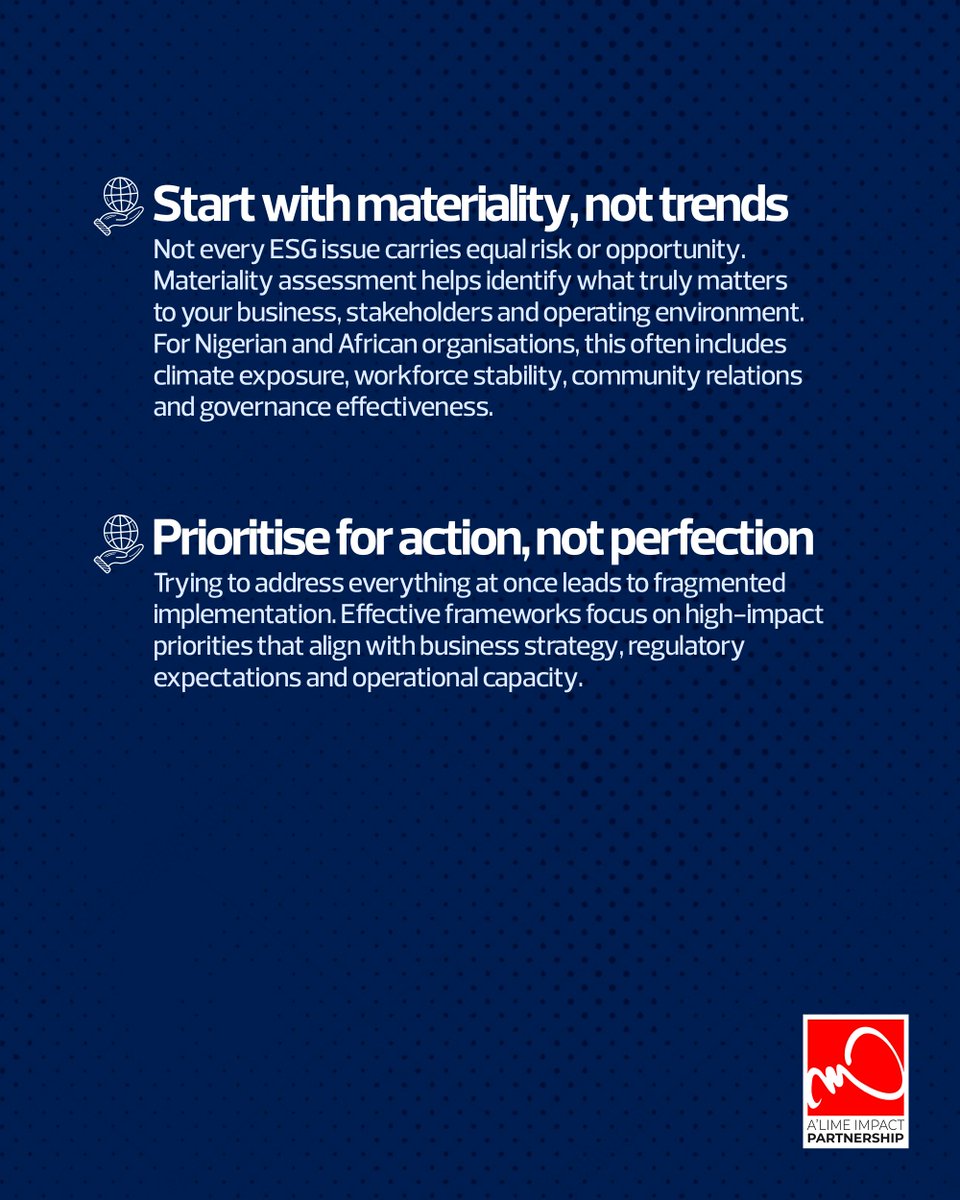 Start with materiality, not trends

Not every ESG issue carries equal risk or opportunity. Materiality assessment helps identify what truly matters to your business, stakeholders and operating environment. For Nigerian and African organisations, this often includes climate exposure, workforce stability, community relations and governance effectiveness.

Prioritise for action, not perfection

Trying to address everything at once leads to fragmented implementation. Effective frameworks focus on high-impact priorities that align with business strategy, regulatory expectations and operational capacity.

A'LIME IMPACT PARTNERSHIP